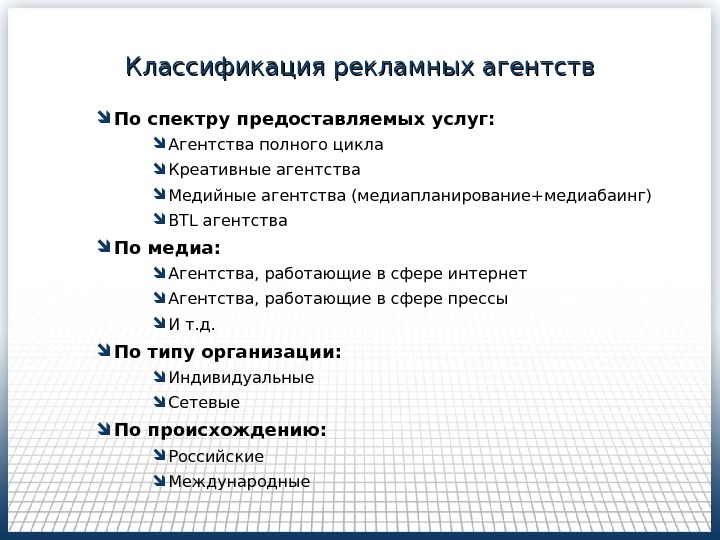 Классификация рекламных агентств

По спектру предоставляемых услуг:
Агентства полного цикла
Креативные агентства
Медийные агентства (медиапланирование+медиабаинг)
BTL агентства

По медиа:
Агентства, работающие в сфере интернет
Агентства, работающие в сфере прессы
И т.д.

По типу организации:
Индивидуальные
Сетевые

По происхождению:
Российские
Международные